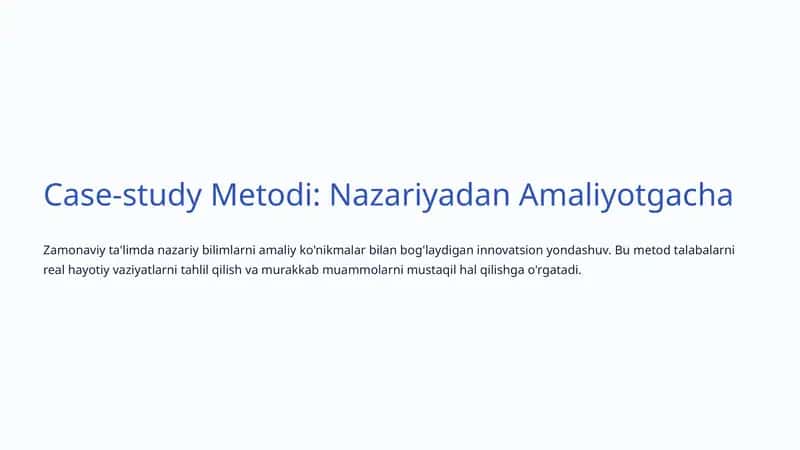 Case-study Metodi: Nazariyadan Amaliyotgacha

Zamonaviy ta'limda nazariy bilimlarni amaliy ko'nikmalar bilan bog'laydigan innovatsion yondashuv. Bu metod talabalarni real hayotiy vaziyatlarni tahlil qilish va murakkab muammolarni mustaqil hal qilishga o'rgatadi.